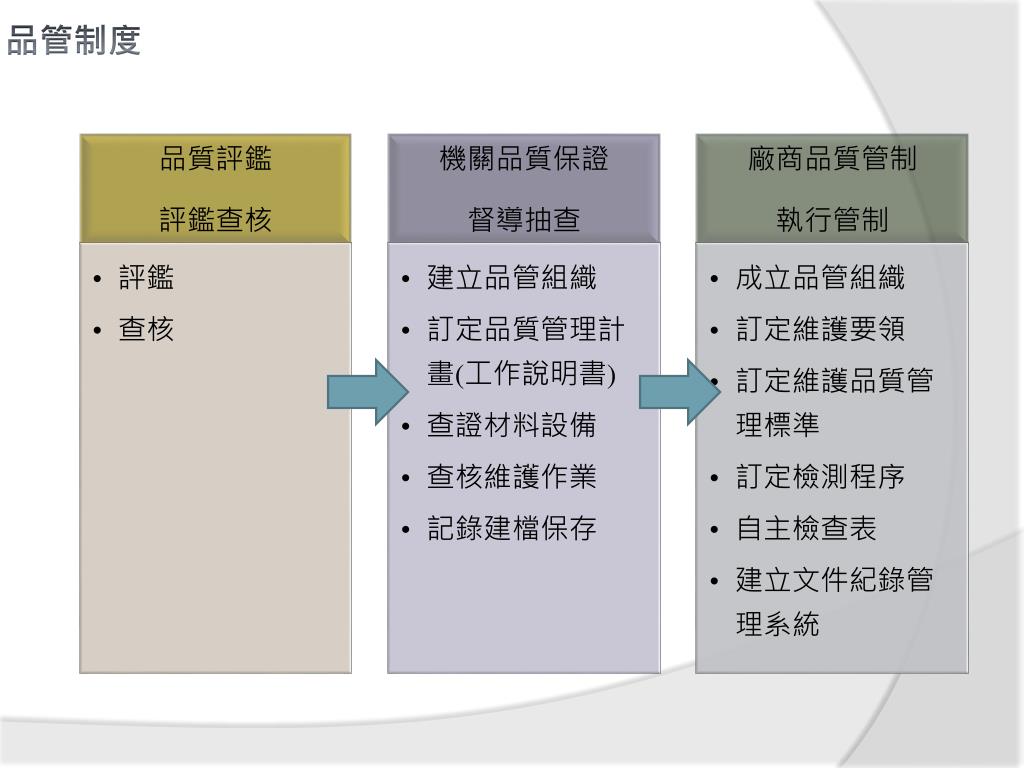 品管制度

品質評鑑

評鑑查核

• 評鑑
• 查核

機關品質保證

督導抽查

• 建立品管組織
• 訂定品質管理計畫(工作說明書)
• 查證材料設備
• 查核維護作業
• 記錄建檔保存

廠商品質管制

執行管制

• 成立品管組織
• 訂定維護要領
• 訂定維護品質管理標準
• 訂定檢測程序
• 自主檢查表
• 建立文件紀錄管理系統